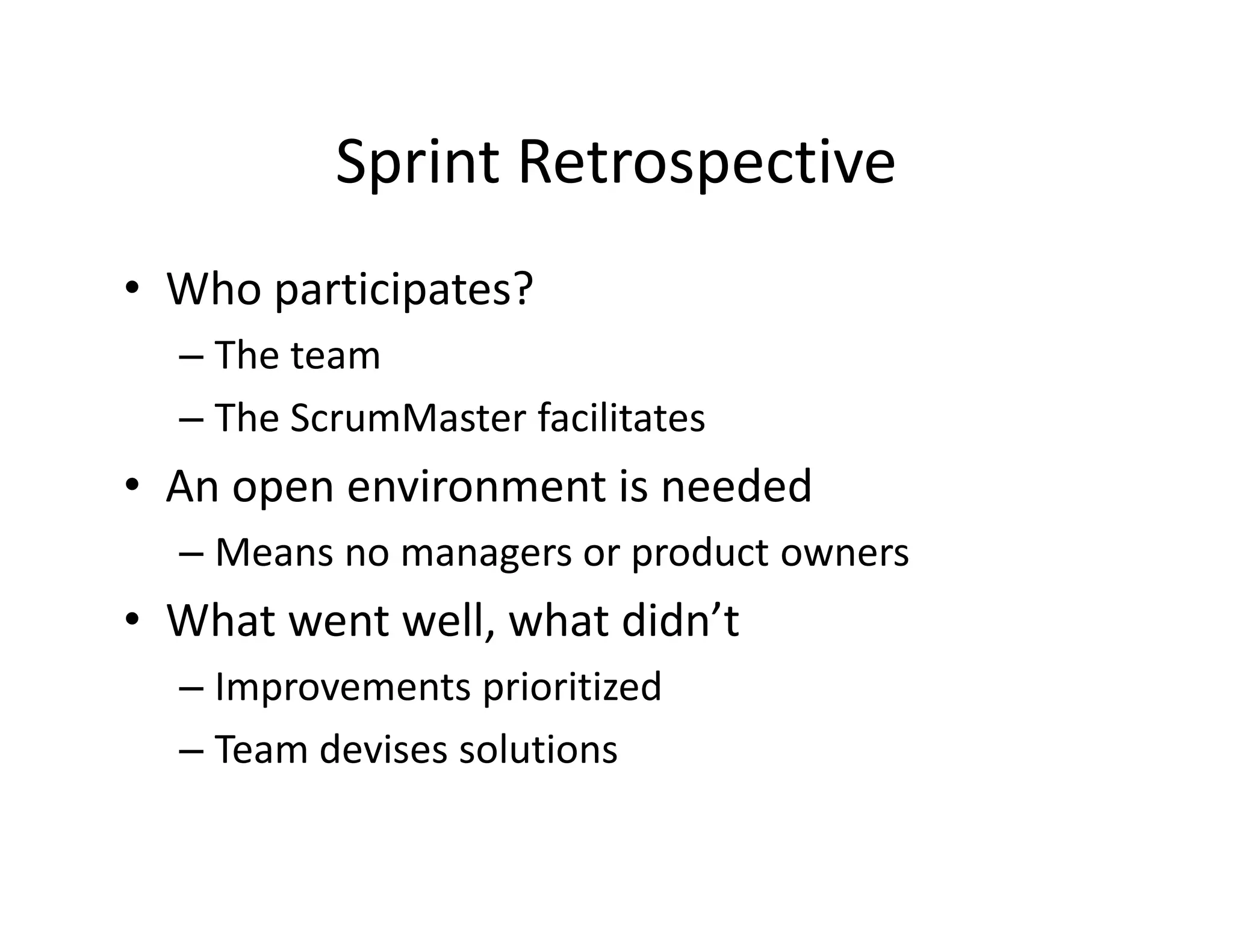 Sprint Retrospective

• Who participates?
– The team
– The ScrumMaster facilitates
• An open environment is needed
– Means no managers or product owners
• What went well, what didn’t
– Improvements prioritized
– Team devises solutions